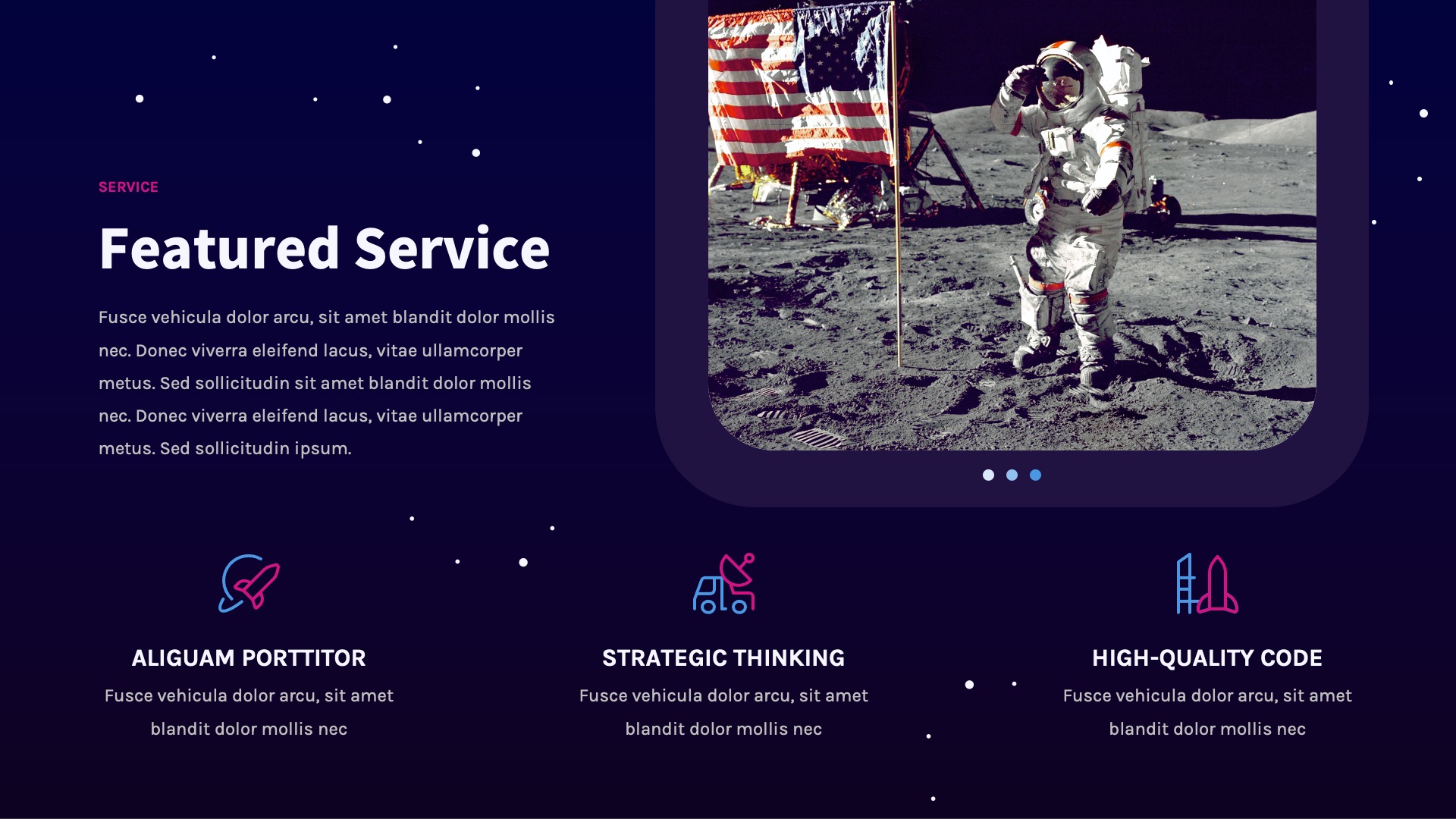 SERVICE

Featured Service

Fusce vehicula dolor arcu, sit amet blandit dolor mollis nec. Donec viverra eleifend lacus, vitae ullamcorper metus. Sed sollicitudin sit amet blandit dolor mollis nec. Donec viverra eleifend lacus, vitae ullamcorper metus. Sed sollicitudin ipsum.

ALIGUAM PORTTITOR

Fusce vehicula dolor arcu, sit amet blandit dolor mollis nec

STRATEGIC THINKING

Fusce vehicula dolor arcu, sit amet blandit dolor mollis nec

HIGH-QUALITY CODE

Fusce vehicula dolor arcu, sit amet blandit dolor mollis nec